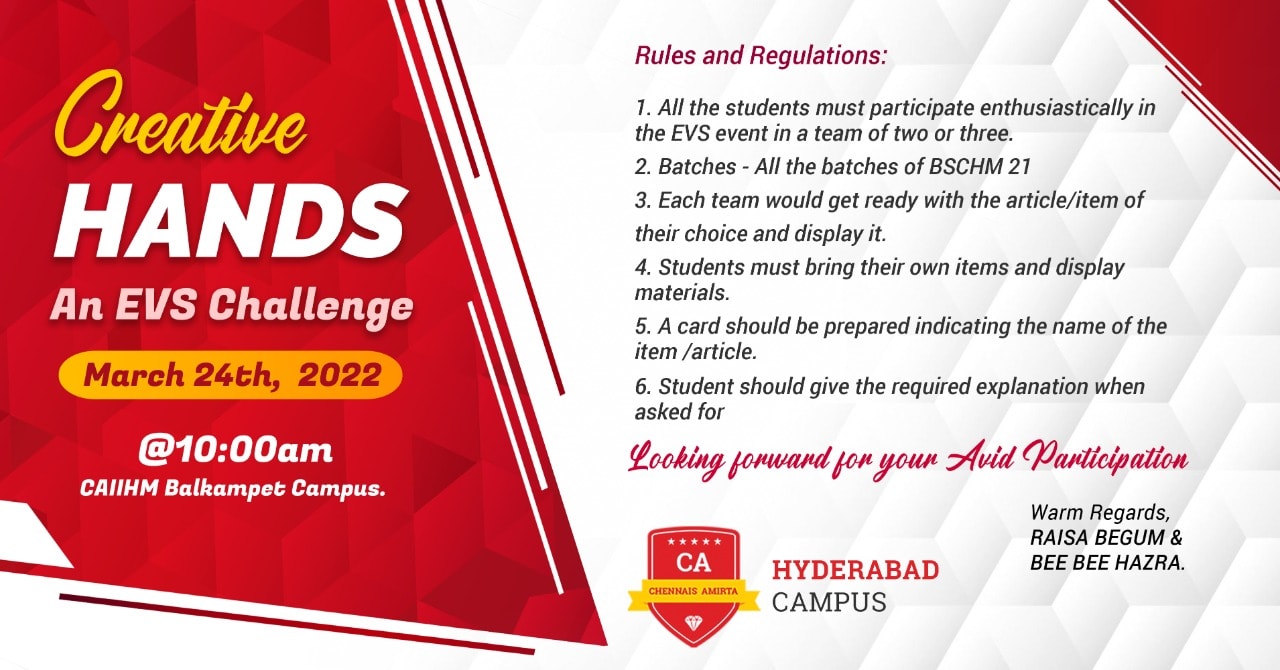 Creative HANDS
An EVS Challenge
March 24th, 2022
@10:00am
CAIIHM Balkampet Campus.

Rules and Regulations:

1. All the students must participate enthusiastically in the EVS event in a team of two or three.
2. Batches - All the batches of BSCHM 21
3. Each team would get ready with the article/item of their choice and display it.
4. Students must bring their own items and display materials.
5. A card should be prepared indicating the name of the item /article.
6. Student should give the required explanation when asked for

Looking forward for your Avid Participation

CA
CHENNAIS AMIRTA
HYDERABAD CAMPUS

Warm Regards,
RAISA BEGUM &
BEE BEE HAZRA.